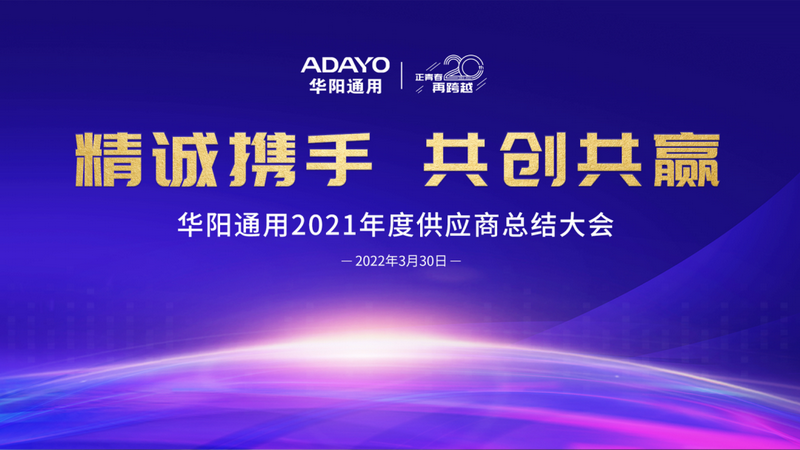 ADAYO
华阳通用

正青春 20 再跨越

精诚携手 共创共赢

华阳通用2021年度供应商总结大会

— 2022年3月30日 —